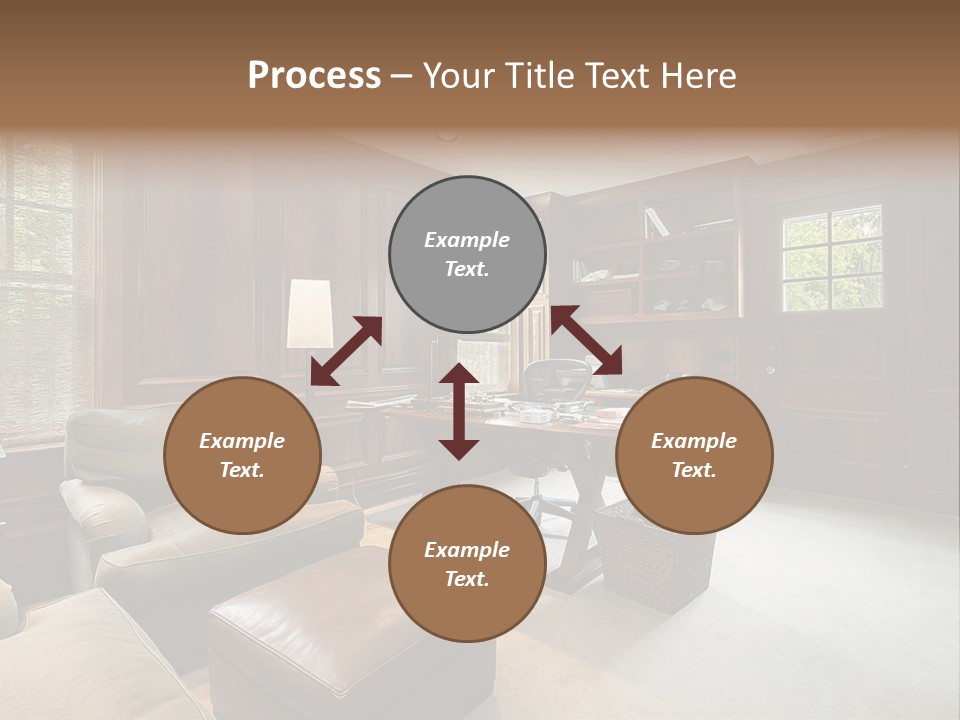 Process – Your Title Text Here

Example Text.

Example Text.

Example Text.

Example Text.